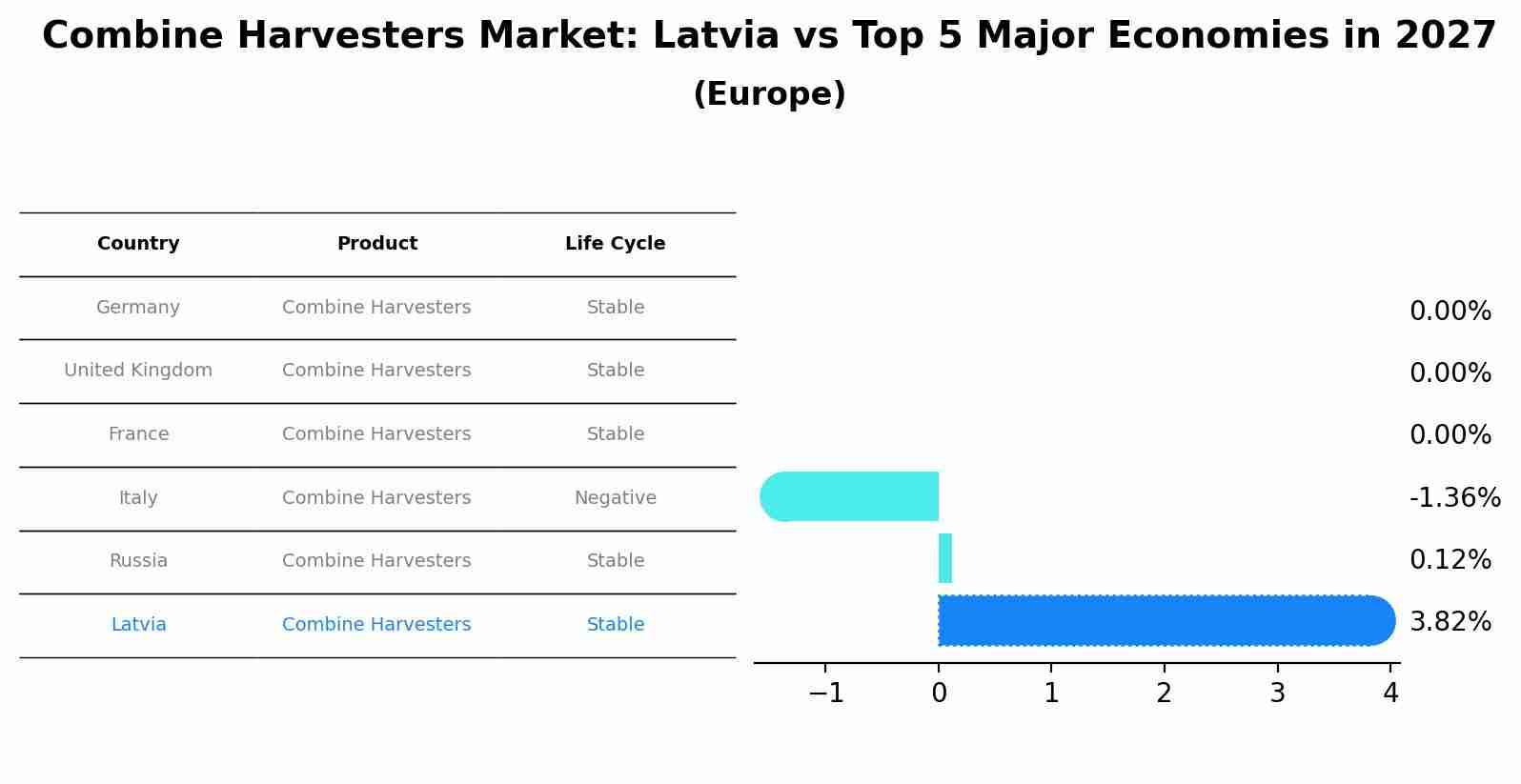 Combine Harvesters Market: Latvia vs Top 5 Major Economies in 2027
(Europe)

| Country | Product | Life Cycle |
|---|---|---|
| Germany | Combine Harvesters | Stable |
| United Kingdom | Combine Harvesters | Stable |
| France | Combine Harvesters | Stable |
| Italy | Combine Harvesters | Negative |
| Russia | Combine Harvesters | Stable |
| Latvia | Combine Harvesters | Stable |

0.00%
0.00%
0.00%
-1.36%
0.12%
3.82%

−1 0 1 2 3 4